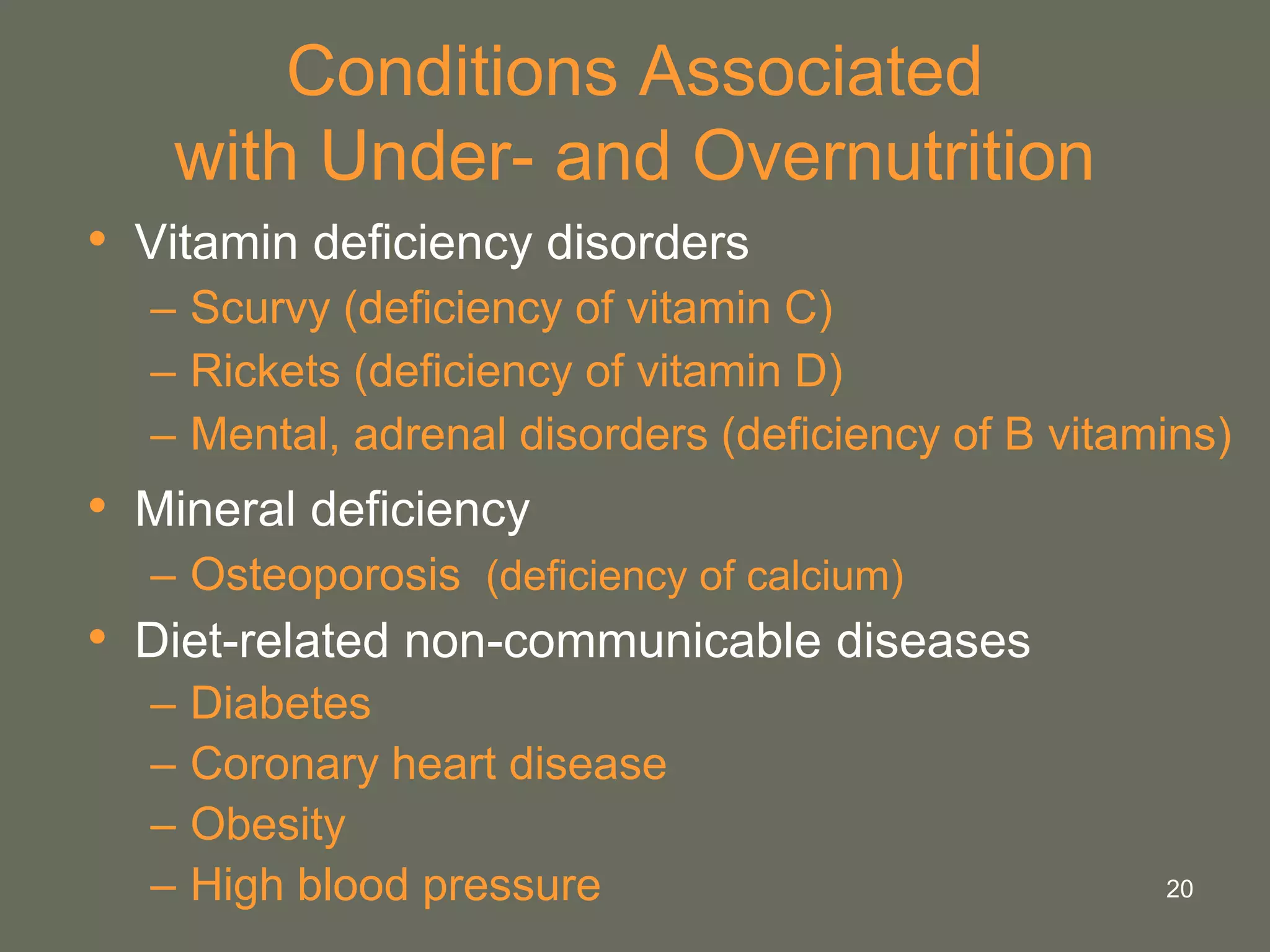 Conditions Associated with Under- and Overnutrition

• Vitamin deficiency disorders
  – Scurvy (deficiency of vitamin C)
  – Rickets (deficiency of vitamin D)
  – Mental, adrenal disorders (deficiency of B vitamins)
• Mineral deficiency
  – Osteoporosis (deficiency of calcium)
• Diet-related non-communicable diseases
  – Diabetes
  – Coronary heart disease
  – Obesity
  – High blood pressure

20